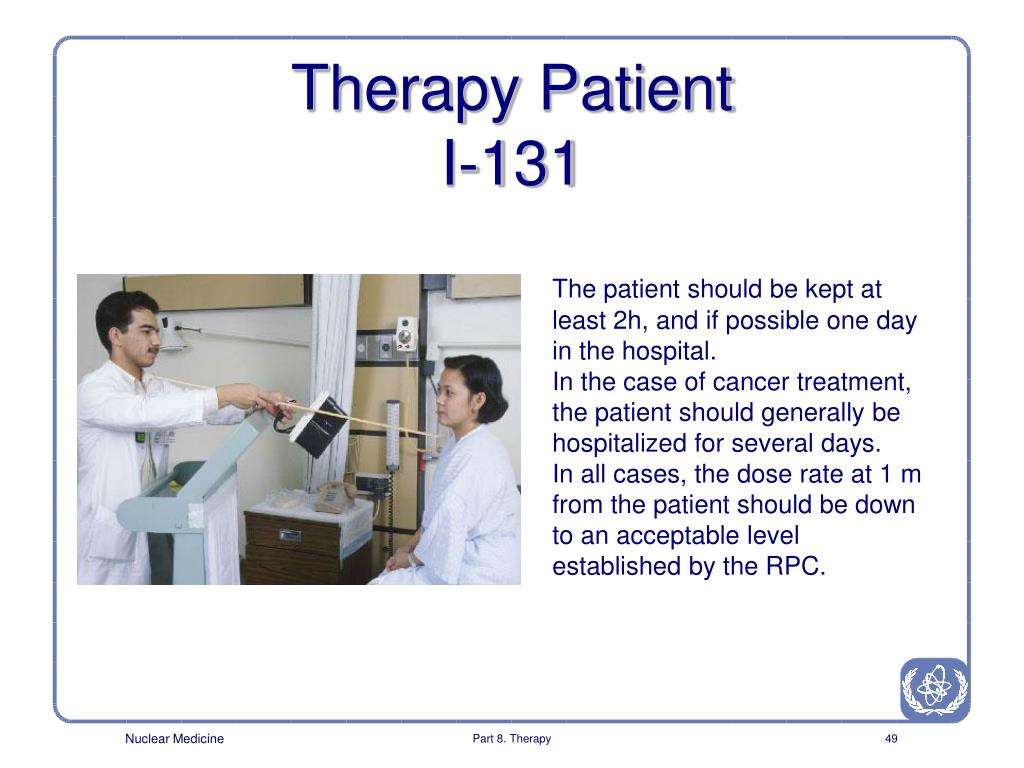 Therapy Patient
I-131

The patient should be kept at least 2h, and if possible one day in the hospital.
In the case of cancer treatment, the patient should generally be hospitalized for several days.
In all cases, the dose rate at 1 m from the patient should be down to an acceptable level established by the RPC.

Nuclear Medicine
Part 8. Therapy
49